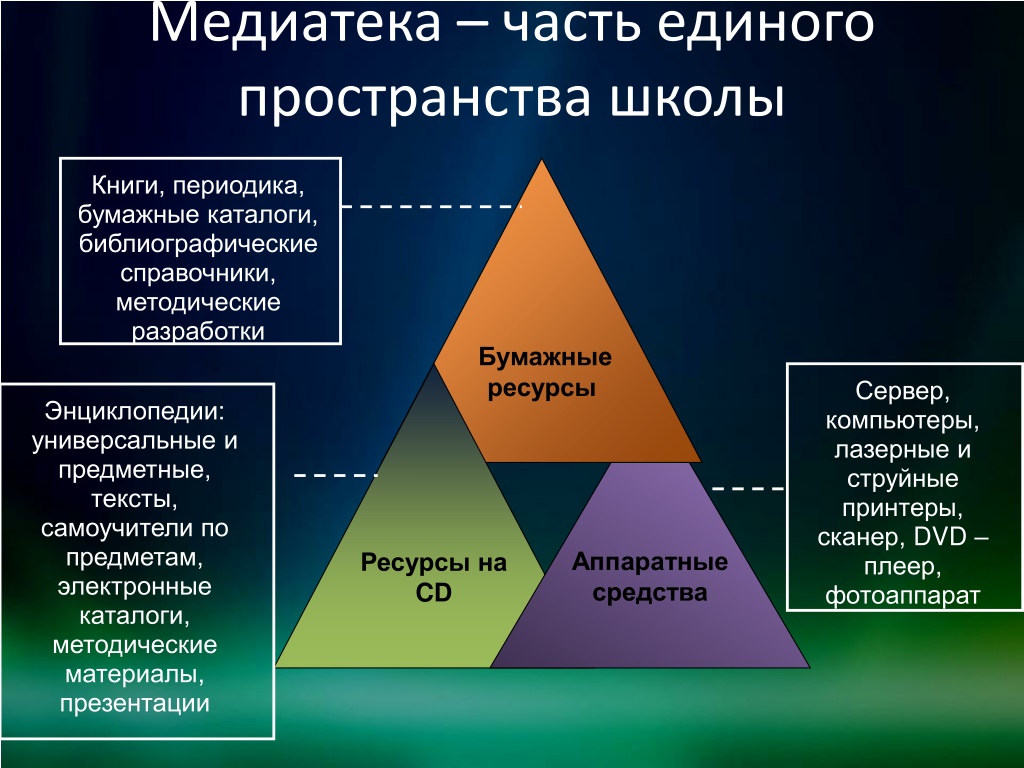 Медиатека – часть единого пространства школы

Книги, периодика, бумажные каталоги, библиографические справочники, методические разработки

Бумажные ресурсы

Энциклопедии: универсальные и предметные, тексты, самоучители по предметам, электронные каталоги, методические материалы, презентации

Ресурсы на CD

Аппаратные средства

Сервер, компьютеры, лазерные и струйные принтеры, сканер, DVD – плеер, фотоаппарат